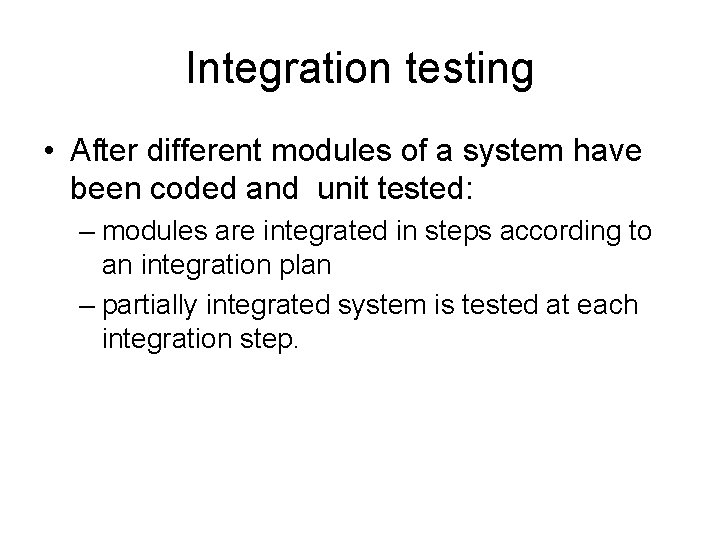 Integration testing

• After different modules of a system have been coded and unit tested:

– modules are integrated in steps according to an integration plan

– partially integrated system is tested at each integration step.